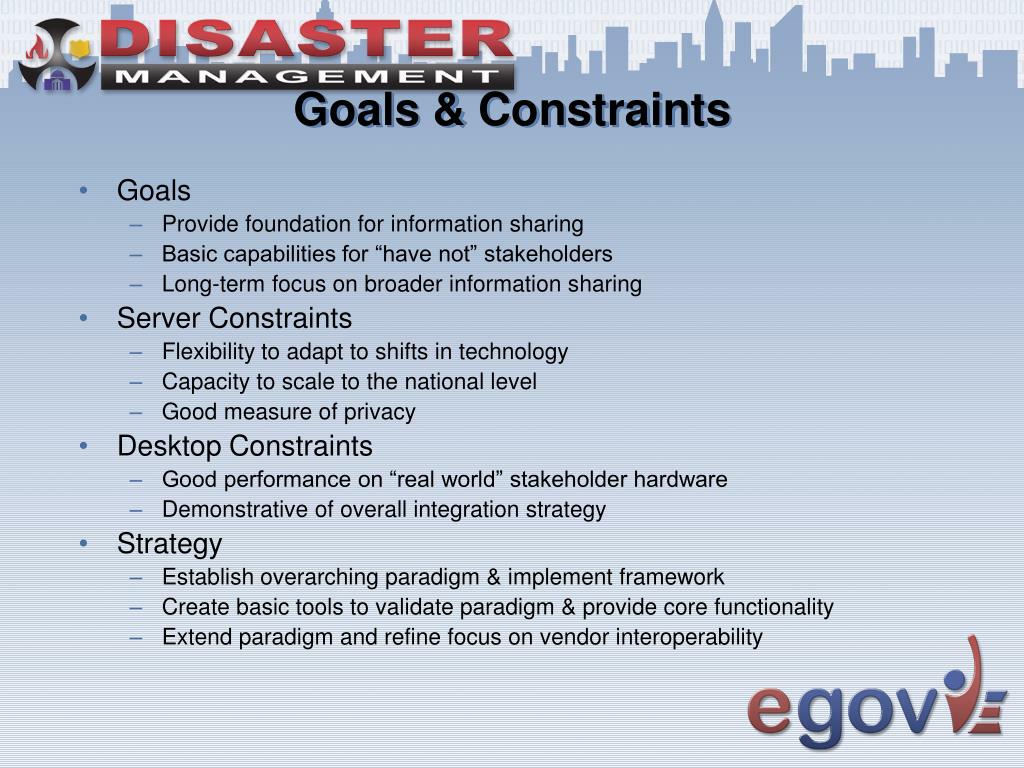 DISASTER
MANAGEMENT

Goals & Constraints

• Goals
– Provide foundation for information sharing
– Basic capabilities for “have not” stakeholders
– Long-term focus on broader information sharing
• Server Constraints
– Flexibility to adapt to shifts in technology
– Capacity to scale to the national level
– Good measure of privacy
• Desktop Constraints
– Good performance on “real world” stakeholder hardware
– Demonstrative of overall integration strategy
• Strategy
– Establish overarching paradigm & implement framework
– Create basic tools to validate paradigm & provide core functionality
– Extend paradigm and refine focus on vendor interoperability

egov